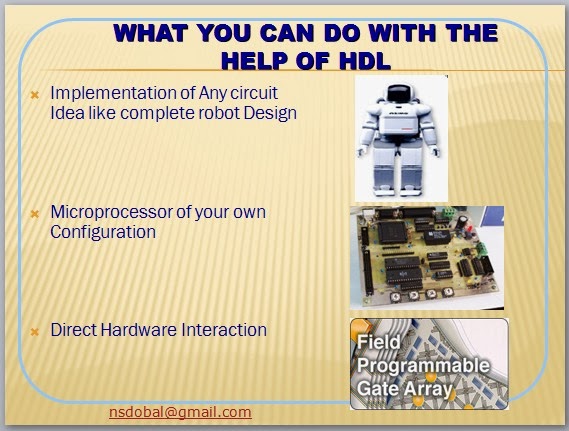 WHAT YOU CAN DO WITH THE HELP OF HDL

Implementation of Any circuit Idea like complete robot Design

Microprocessor of your own Configuration

Direct Hardware Interaction

Field Programmable Gate Array

nsdobal@gmail.com